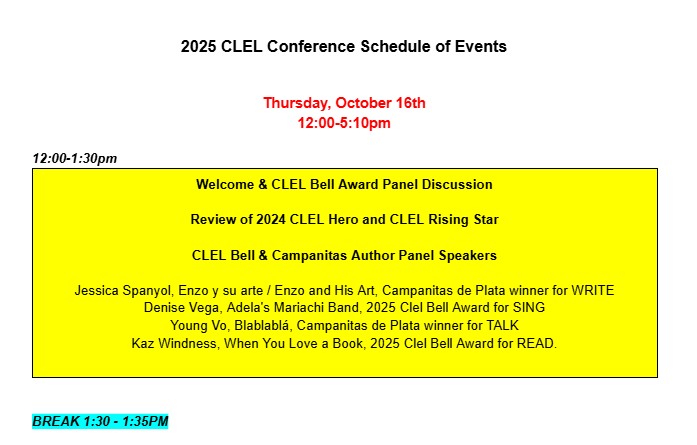 2025 CLEL Conference Schedule of Events

Thursday, October 16th
12:00-5:10pm

12:00-1:30pm

Welcome & CLEL Bell Award Panel Discussion

Review of 2024 CLEL Hero and CLEL Rising Star

CLEL Bell & Campanitas Author Panel Speakers

Jessica Spanyol, Enzo y su arte / Enzo and His Art, Campanitas de Plata winner for WRITE
Denise Vega, Adela's Mariachi Band, 2025 Clel Bell Award for SING
Young Vo, Blablablá, Campanitas de Plata winner for TALK
Kaz Windness, When You Love a Book, 2025 Clel Bell Award for READ.

BREAK 1:30 - 1:35PM